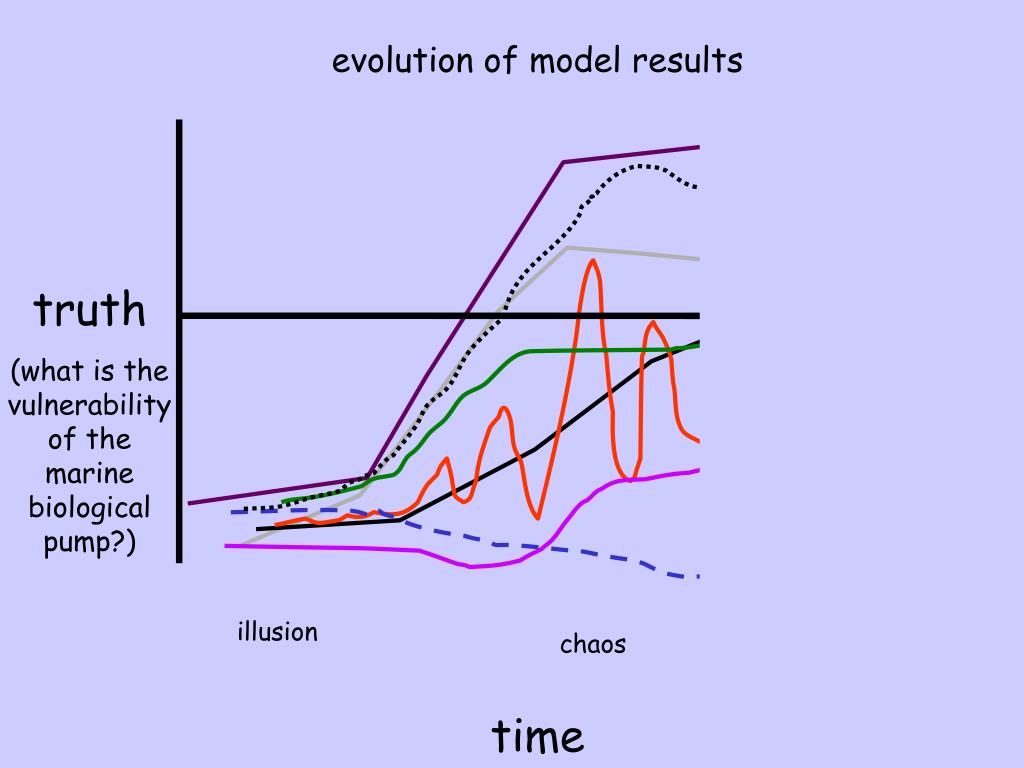 evolution of model results

truth

(what is the vulnerability of the marine biological pump?)

illusion

chaos

time